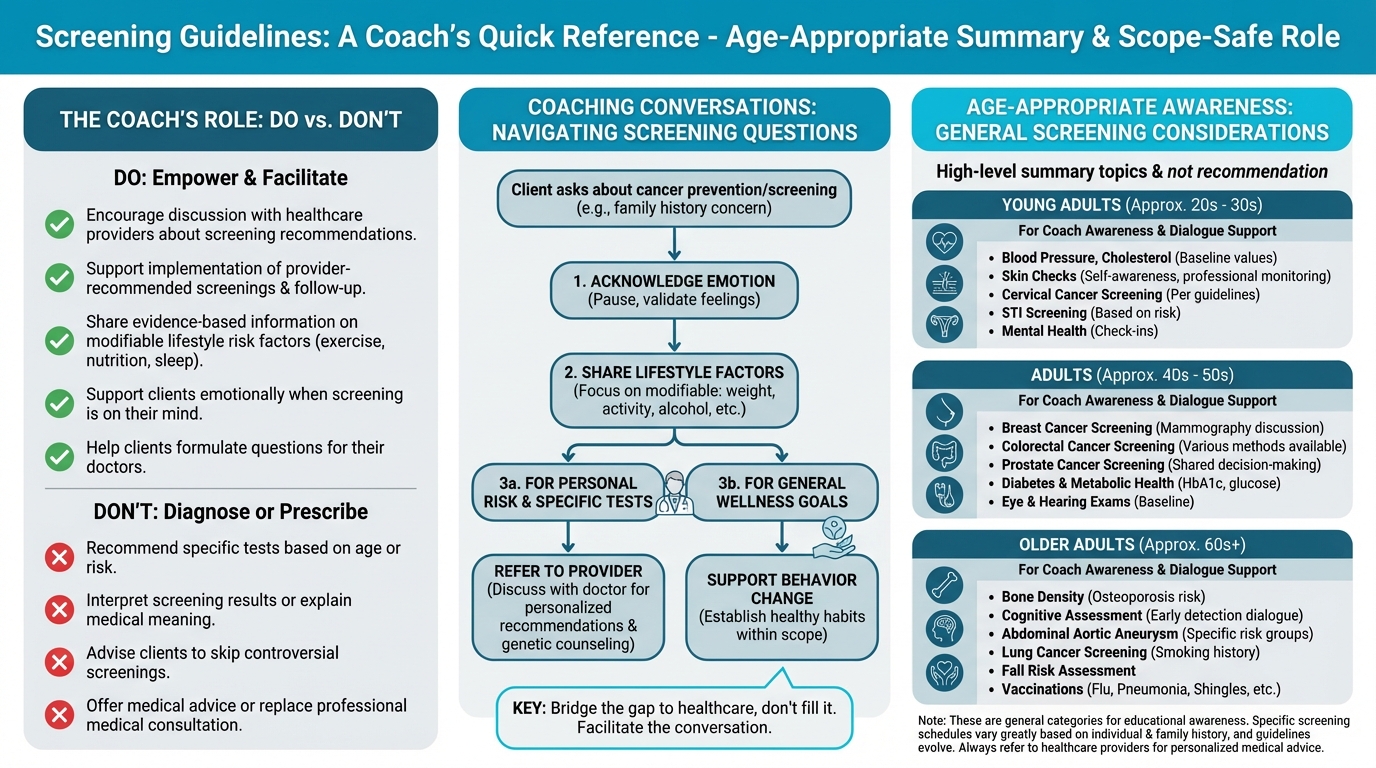 Screening Guidelines: A Coach's Quick Reference - Age-Appropriate Summary & Scope-Safe Role

THE COACH'S ROLE: DO vs. DON'T

DO: Empower & Facilitate

Encourage discussion with healthcare providers about screening recommendations.

Support implementation of provider-recommended screenings & follow-up.

Share evidence-based information on modifiable lifestyle risk factors (exercise, nutrition, sleep).

Support clients emotionally when screening is on their mind.

Help clients formulate questions for their doctors.

DON'T: Diagnose or Prescribe

Recommend specific tests based on age or risk.

Interpret screening results or explain medical meaning.

Advise clients to skip controversial screenings.

Offer medical advice or replace professional medical consultation.

COACHING CONVERSATIONS: NAVIGATING SCREENING QUESTIONS

Client asks about cancer prevention/screening (e.g., family history concern)

1. ACKNOWLEDGE EMOTION (Pause, validate feelings)

2. SHARE LIFESTYLE FACTORS (Focus on modifiable: weight, activity, alcohol, etc.)

3a. FOR PERSONAL RISK & SPECIFIC TESTS

3b. FOR GENERAL WELLNESS GOALS

REFER TO PROVIDER (Discuss with doctor for personalized recommendations & genetic counseling)

SUPPORT BEHAVIOR CHANGE (Establish healthy habits within scope)

KEY: Bridge the gap to healthcare, don't fill it. Facilitate the conversation.

AGE-APPROPRIATE AWARENESS: GENERAL SCREENING CONSIDERATIONS

High-level summary topics & not recommendation

YOUNG ADULTS (Approx. 20s - 30s)
For Coach Awareness & Dialogue Support
• Blood Pressure, Cholesterol (Baseline values)
• Skin Checks (Self-awareness, professional monitoring)
• Cervical Cancer Screening (Per guidelines)
• STI Screening (Based on risk)
• Mental Health (Check-ins)

ADULTS (Approx. 40s - 50s)
For Coach Awareness & Dialogue Support
• Breast Cancer Screening (Mammography discussion)
• Colorectal Cancer Screening (Various methods available)
• Prostate Cancer Screening (Shared decision-making)
• Diabetes & Metabolic Health (HbA1c, glucose)
• Eye & Hearing Exams (Baseline)

OLDER ADULTS (Approx. 60s+)
For Coach Awareness & Dialogue Support
• Bone Density (Osteoporosis risk)
• Cognitive Assessment (Early detection dialogue)
• Abdominal Aortic Aneurysm (Specific risk groups)
• Lung Cancer Screening (Smoking history)
• Fall Risk Assessment
• Vaccinations (Flu, Pneumonia, Shingles, etc.)

Note: These are general categories for educational awareness. Specific screening schedules vary greatly based on individual & family history, and guidelines evolve. Always refer to healthcare providers for personalized medical advice.